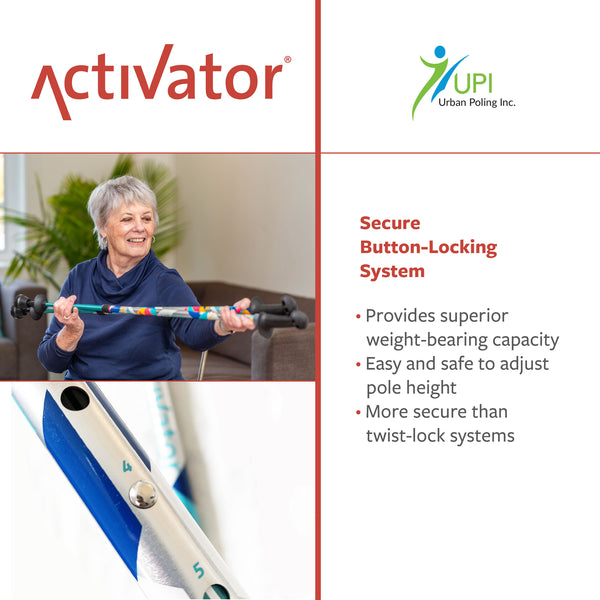 Activator®

UPI
Urban Poling Inc.

Secure Button-Locking System

• Provides superior weight-bearing capacity
• Easy and safe to adjust pole height
• More secure than twist-lock systems

4

5